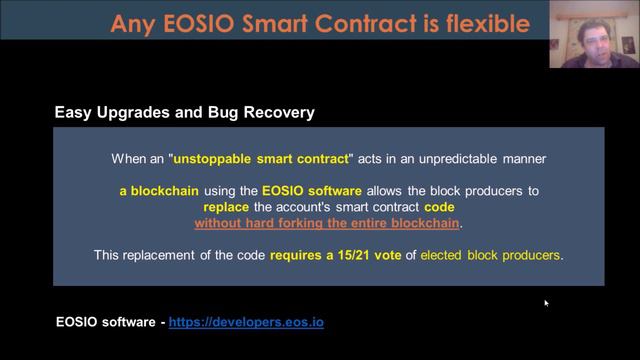 Any EOSIO Smart Contract is flexible

Easy Upgrades and Bug Recovery

When an "unstoppable smart contract" acts in an unpredictable manner

a blockchain using the EOSIO software allows the block producers to replace the account's smart contract code without hard forking the entire blockchain.

This replacement of the code requires a 15/21 vote of elected block producers.

EOSIO software - https://developers.eos.io